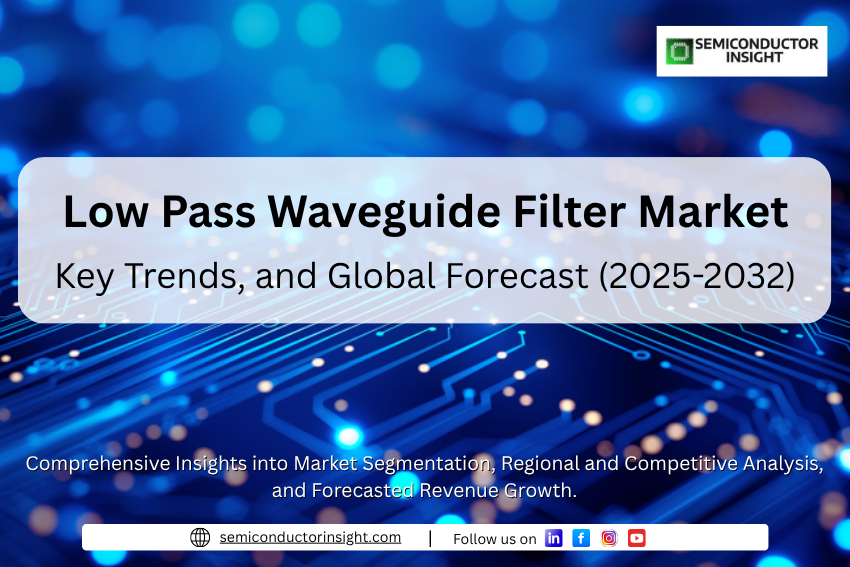 SEMICONDUCTOR INSIGHT

Low Pass Waveguide Filter Market
Key Trends, and Global Forecast (2025-2032)

Comprehensive Insights into Market Segmentation, Regional and Competitive Analysis, and Forecasted Revenue Growth.

semiconductorinsight.com | Follow us on